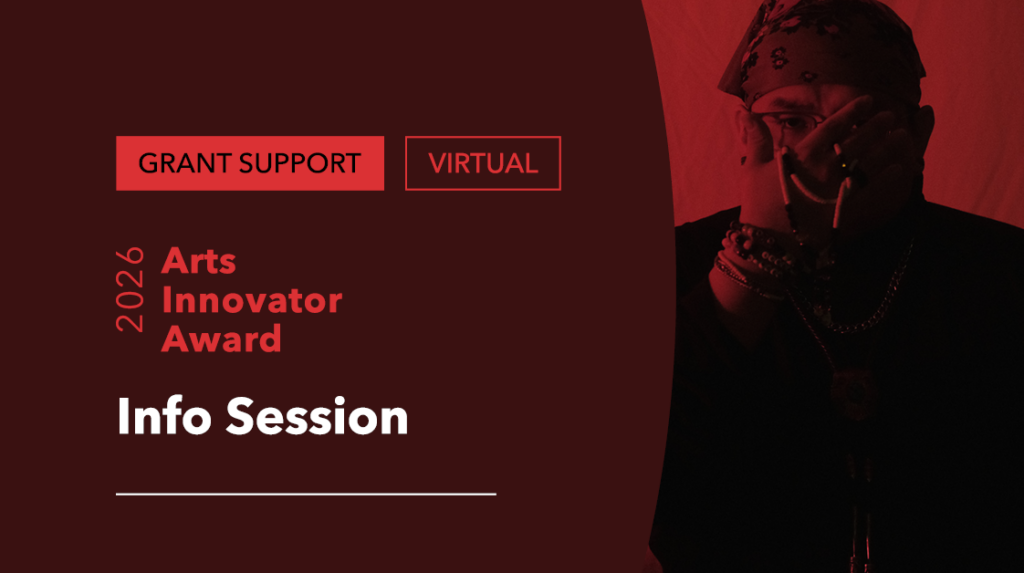 GRANT SUPPORT VIRTUAL

2026 Arts Innovator Award

Info Session